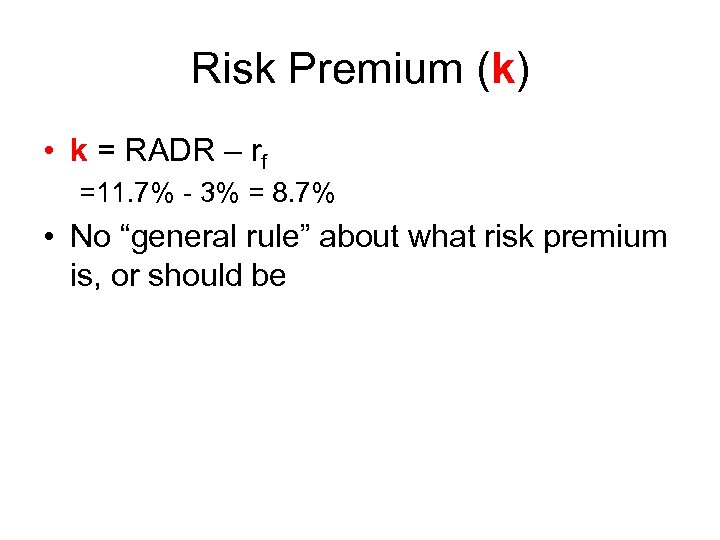 Risk Premium (k)

• k = RADR – $r_f$

=11.7% - 3% = 8.7%

• No “general rule” about what risk premium is, or should be